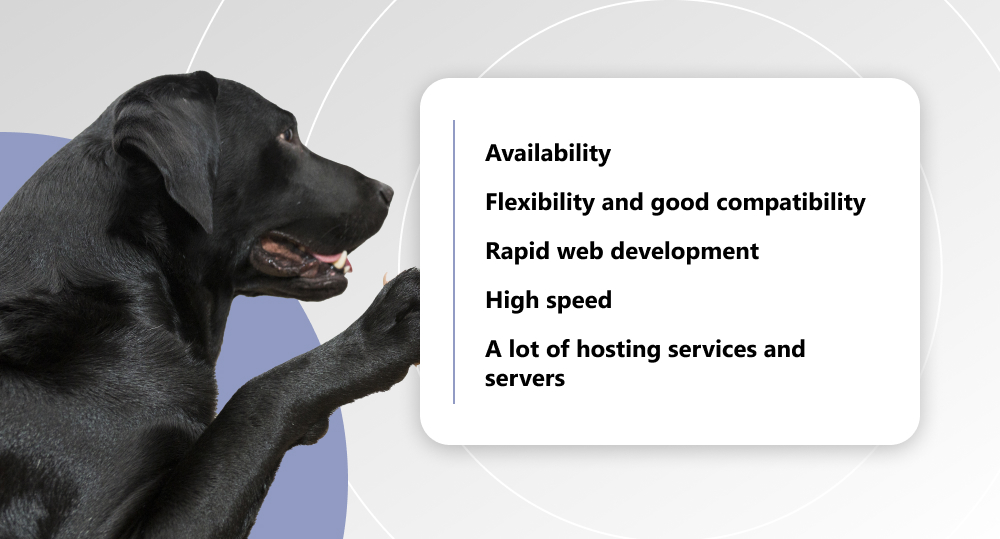 Availability

Flexibility and good compatibility

Rapid web development

High speed

A lot of hosting services and servers